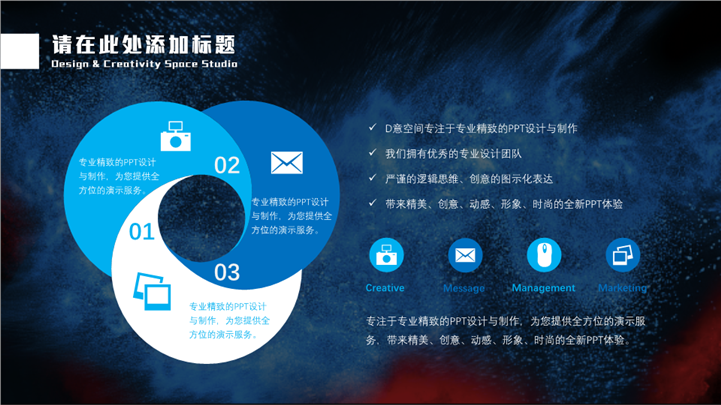 请在此处添加标题
Design & Creativity Space Studio

专业精致的PPT设计与制作，为您提供全方位的演示服务。

02

专业精致的PPT设计与制作，为您提供全方位的演示服务。

01

03

专业精致的PPT设计与制作，为您提供全方位的演示服务。

✓ D意空间专注于专业精致的PPT设计与制作
✓ 我们拥有优秀的专业设计团队
✓ 严谨的逻辑思维、创意的图示化表达
✓ 带来精美、创意、动感、形象、时尚的全新PPT体验

Creative
Message
Management
Marketing

专注于专业精致的PPT设计与制作，为您提供全方位的演示服务，带来精美、创意、动感、形象、时尚的全新PPT体验。